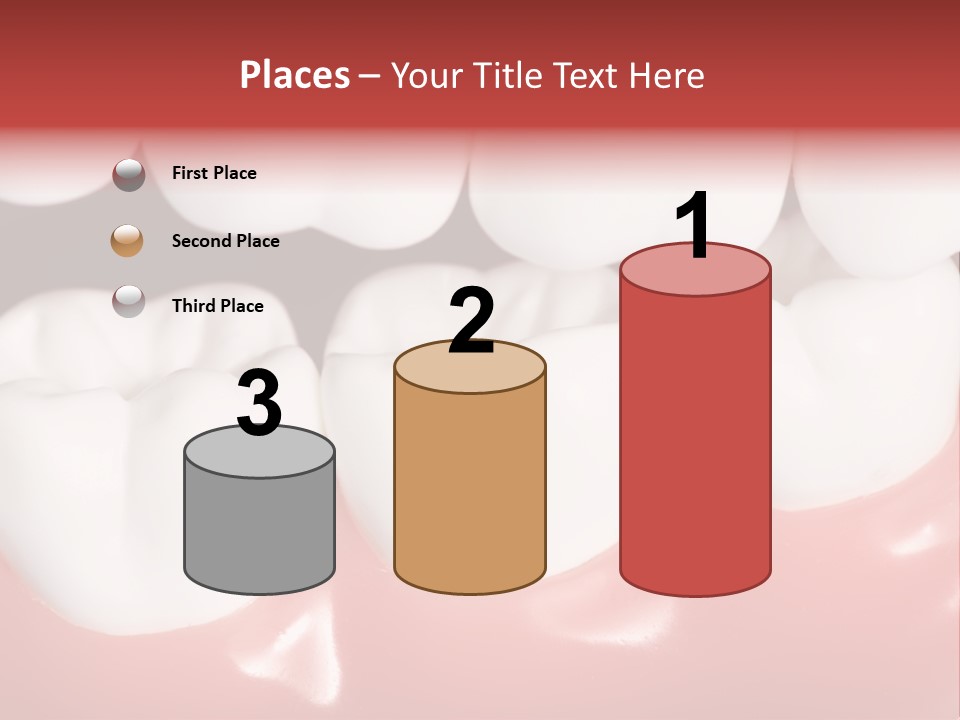 Places – Your Title Text Here

First Place

Second Place

Third Place

3

2

1